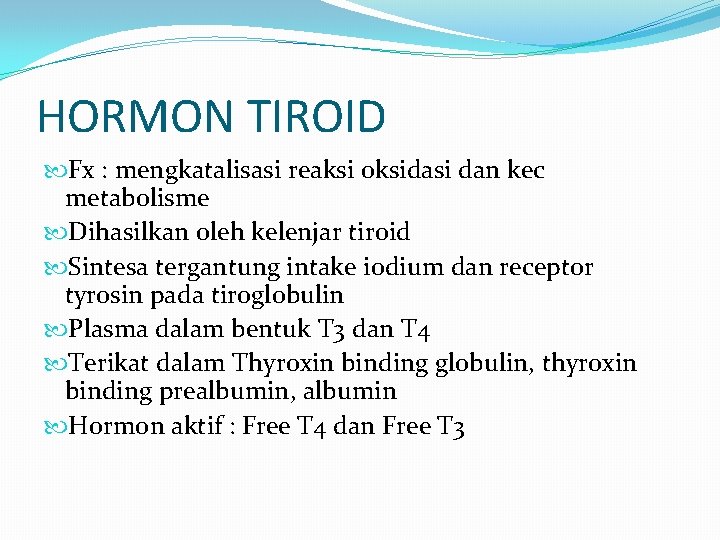 HORMON TIROID

Fx : mengkatalisasi reaksi oksidasi dan kec metabolisme

Dihasilkan oleh kelenjar tiroid

Sintesa tergantung intake iodium dan receptor tyrosin pada tiroglobulin

Plasma dalam bentuk T3 dan T4

Terikat dalam Thyroxin binding globulin, thyroxin binding prealbumin, albumin

Hormon aktif : Free T4 dan Free T3